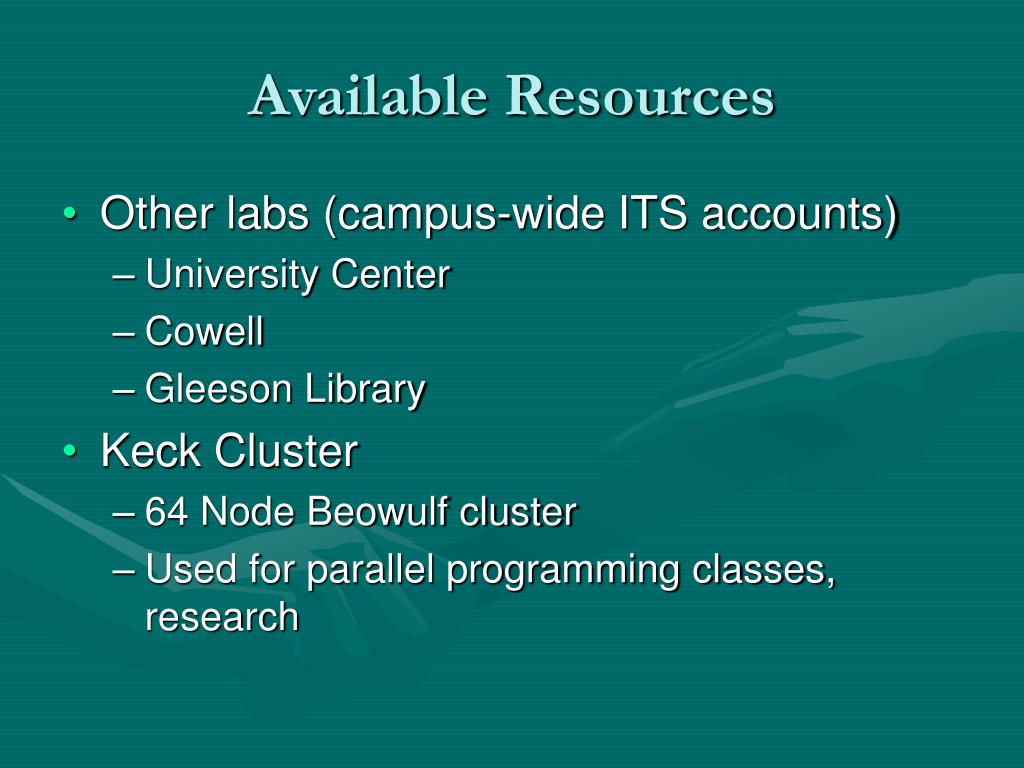 Available Resources

• Other labs (campus-wide ITS accounts)
  – University Center
  – Cowell
  – Gleeson Library
• Keck Cluster
  – 64 Node Beowulf cluster
  – Used for parallel programming classes, research